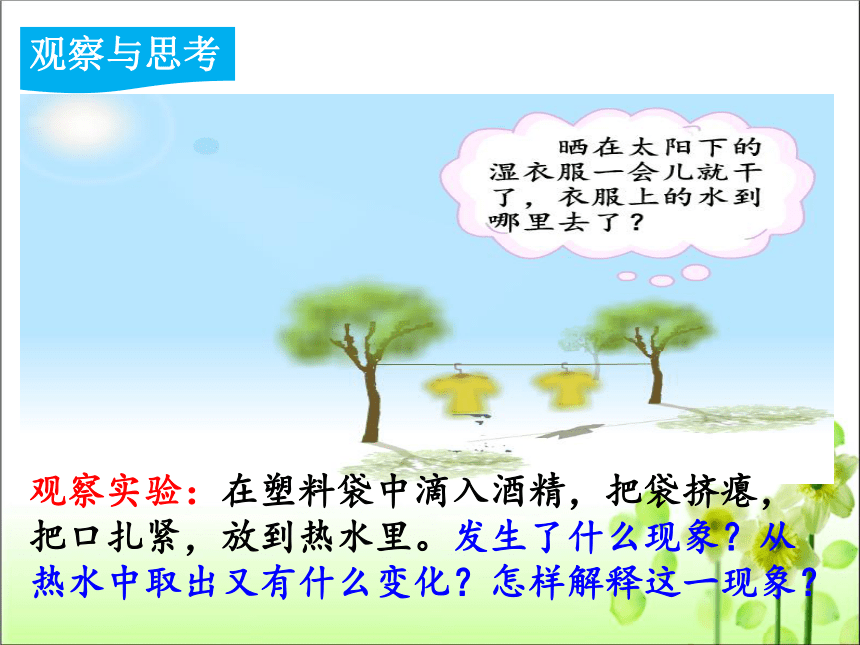 观察与思考

晒在太阳下的湿衣服一会儿就干了，衣服上的水到哪里去了？

观察实验：在塑料袋中滴入酒精，把袋挤瘪，把口扎紧，放到热水里。发生了什么现象？从热水中取出又有什么变化？怎样解释这一现象？